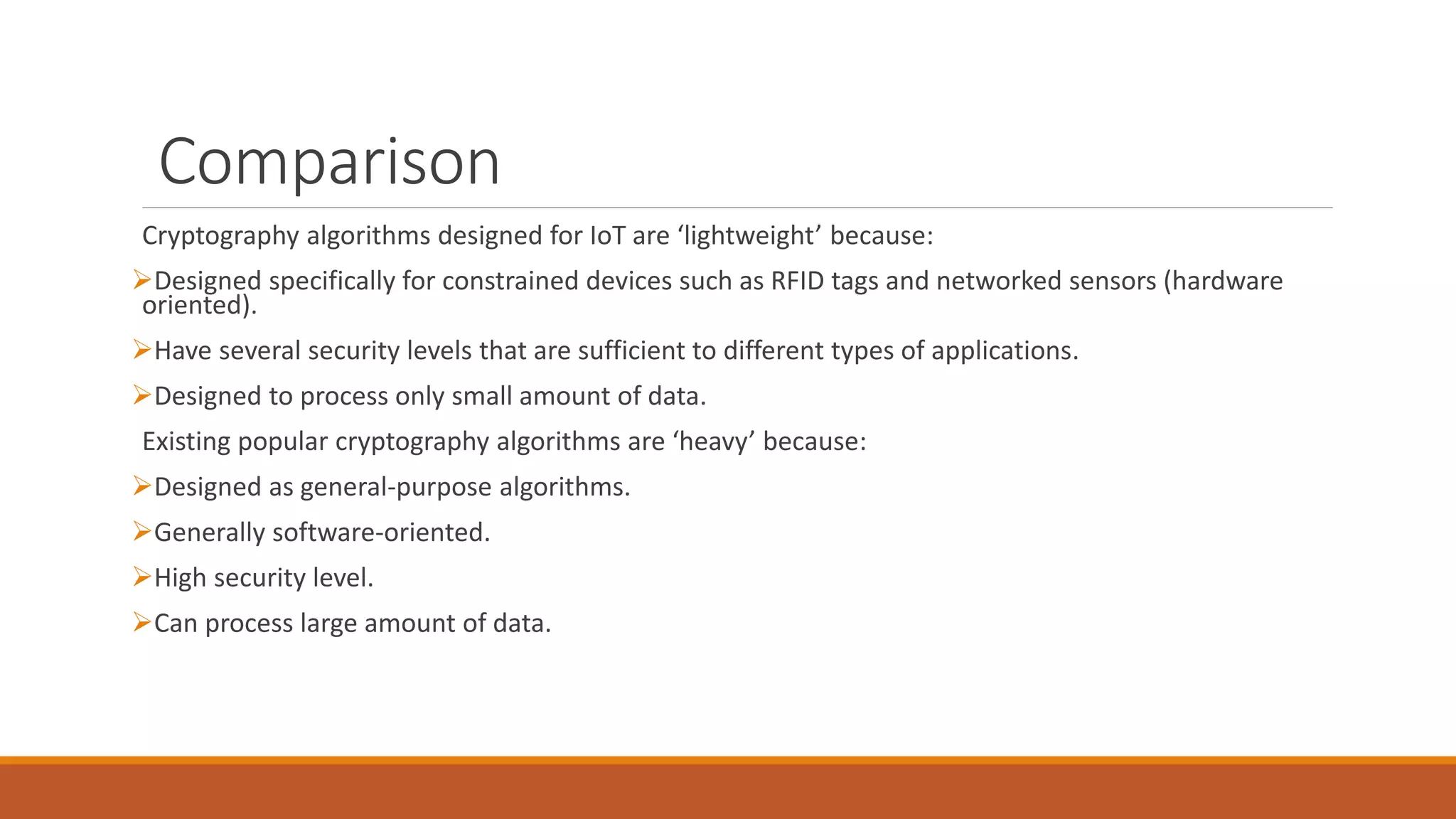 Comparison

Cryptography algorithms designed for IoT are ‘lightweight’ because:

➢Designed specifically for constrained devices such as RFID tags and networked sensors (hardware oriented).

➢Have several security levels that are sufficient to different types of applications.

➢Designed to process only small amount of data.

Existing popular cryptography algorithms are ‘heavy’ because:

➢Designed as general-purpose algorithms.

➢Generally software-oriented.

➢High security level.

➢Can process large amount of data.